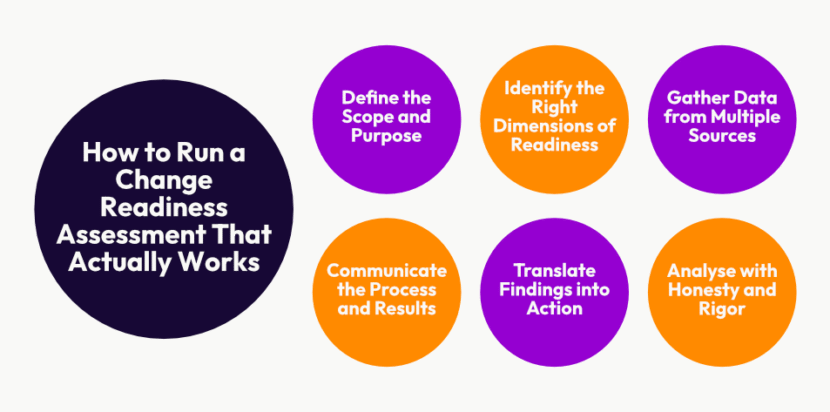 How to Run a Change Readiness Assessment That Actually Works

Define the Scope and Purpose

Identify the Right Dimensions of Readiness

Gather Data from Multiple Sources

Communicate the Process and Results

Translate Findings into Action

Analyse with Honesty and Rigor